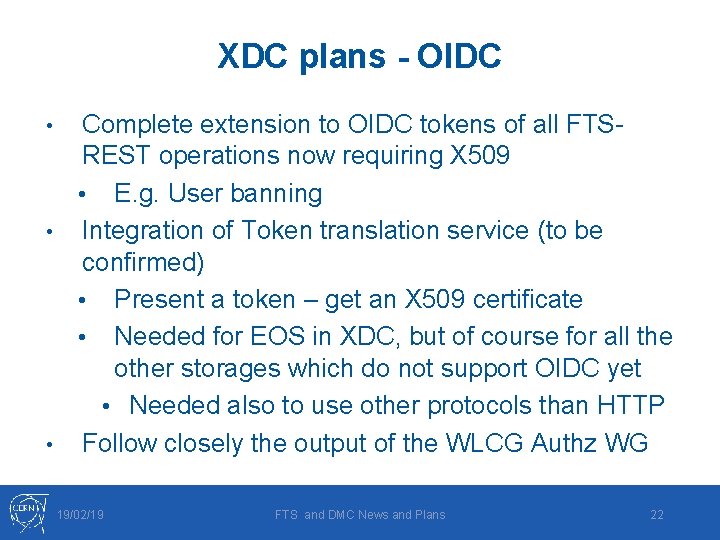 XDC plans - OIDC

• Complete extension to OIDC tokens of all FTS-REST operations now requiring X509
  • E.g. User banning
• Integration of Token translation service (to be confirmed)
  • Present a token – get an X509 certificate
  • Needed for EOS in XDC, but of course for all the other storages which do not support OIDC yet
    • Needed also to use other protocols than HTTP
• Follow closely the output of the WLCG Authz WG

CERN

19/02/19

FTS and DMC News and Plans

22